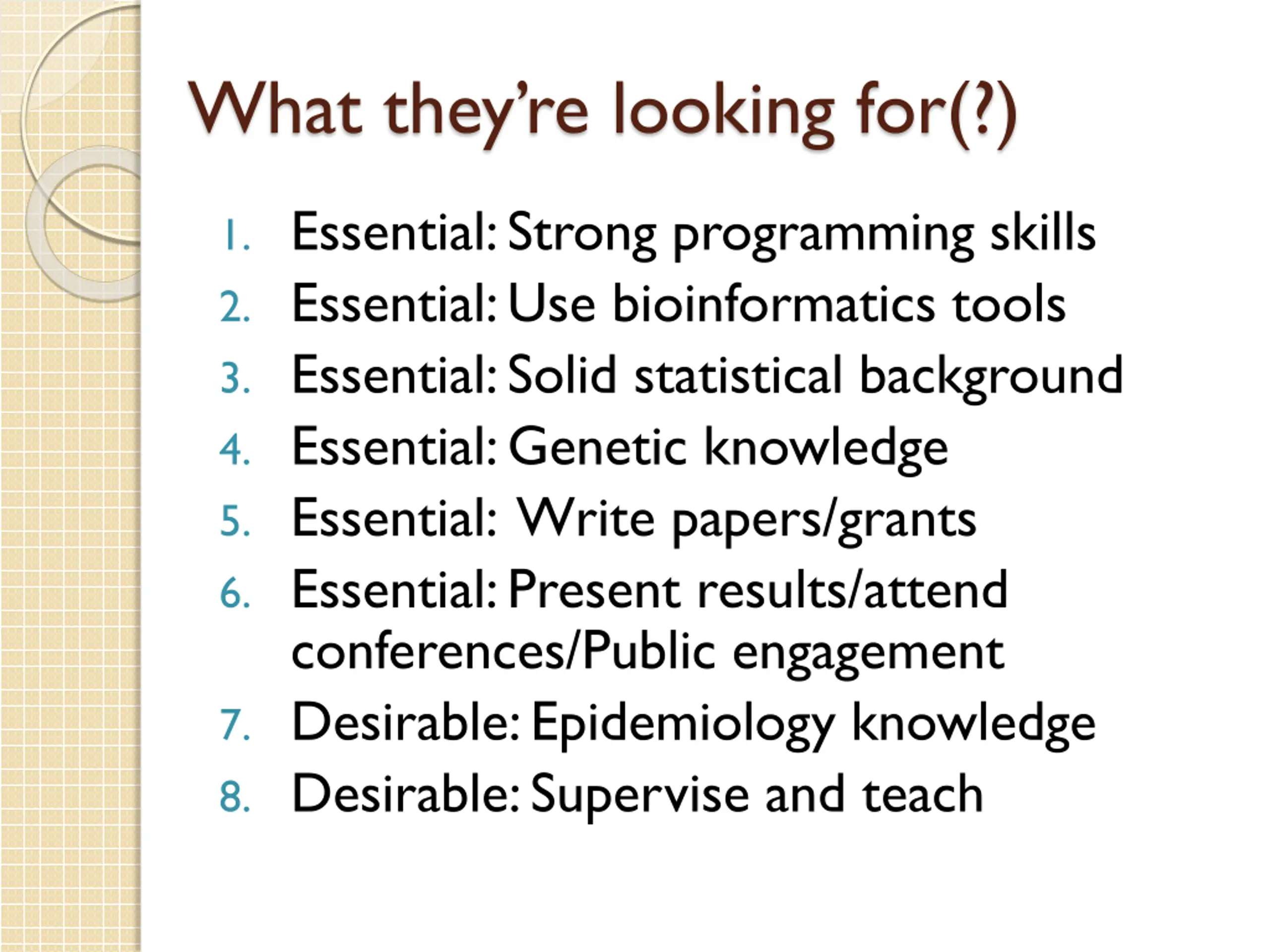 What they're looking for(?)

1. Essential: Strong programming skills
2. Essential: Use bioinformatics tools
3. Essential: Solid statistical background
4. Essential: Genetic knowledge
5. Essential: Write papers/grants
6. Essential: Present results/attend conferences/Public engagement
7. Desirable: Epidemiology knowledge
8. Desirable: Supervise and teach